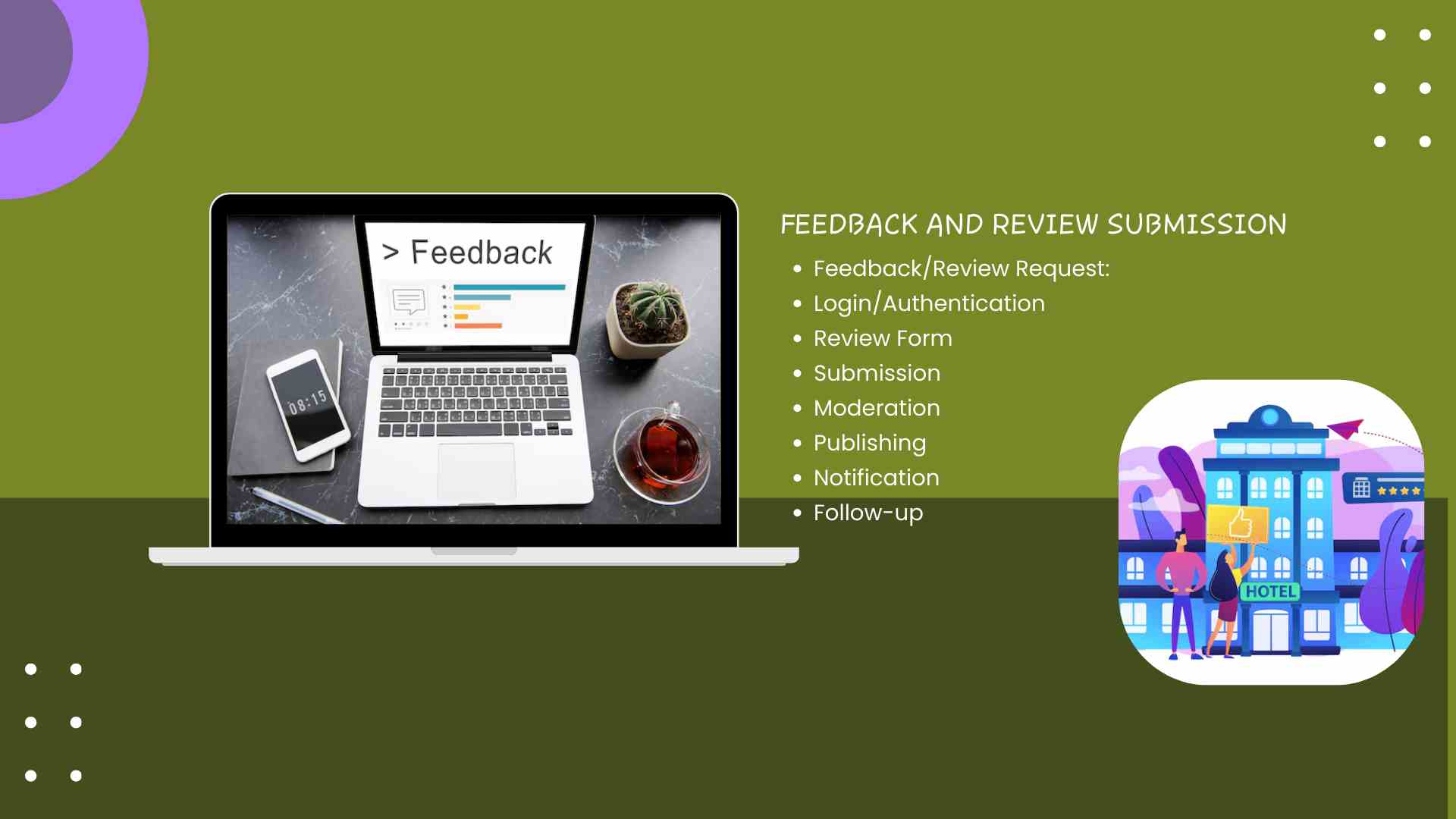 > Feedback

08:15

FEEDBACK AND REVIEW SUBMISSION

- Feedback/Review Request:
- Login/Authentication
- Review Form
- Submission
- Moderation
- Publishing
- Notification
- Follow-up

HOTEL